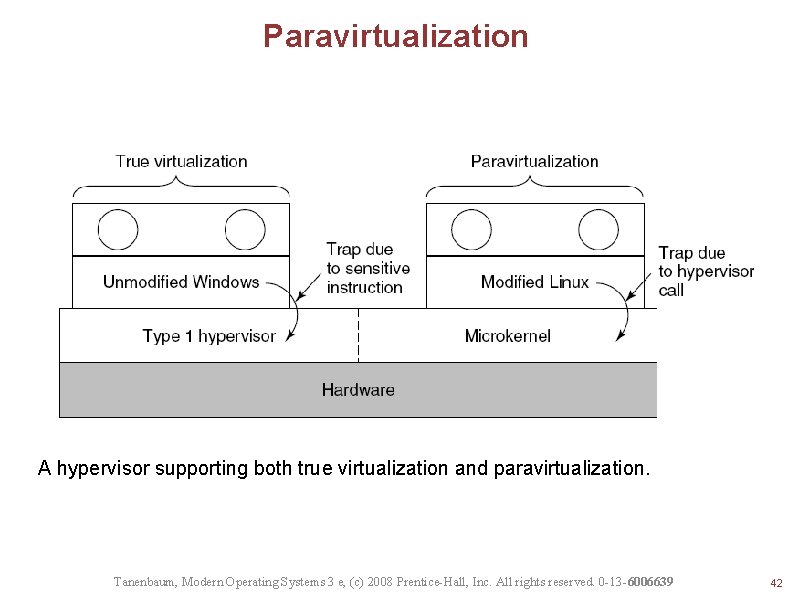 Paravirtualization

True virtualization

Paravirtualization

Unmodified Windows

Trap due to sensitive instruction

Modified Linux

Trap due to hypervisor call

Type 1 hypervisor

Microkernel

Hardware

A hypervisor supporting both true virtualization and paravirtualization.

Tanenbaum, Modern Operating Systems 3 e, (c) 2008 Prentice-Hall, Inc. All rights reserved. 0-13-6006639

42